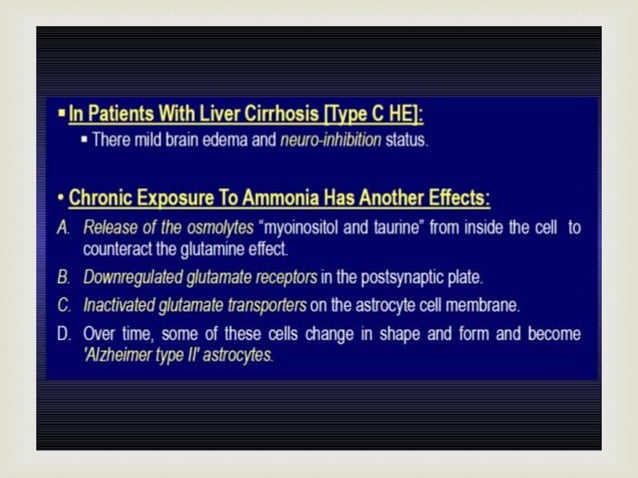 ▪ In Patients With Liver Cirrhosis [Type C HE]:

▪ There mild brain edema and neuro-inhibition status.

• Chronic Exposure To Ammonia Has Another Effects:

A. Release of the osmolytes "myoinositol and taurine" from inside the cell to counteract the glutamine effect.

B. Downregulated glutamate receptors in the postsynaptic plate.

C. Inactivated glutamate transporters on the astrocyte cell membrane.

D. Over time, some of these cells change in shape and form and become 'Alzheimer type II' astrocytes.